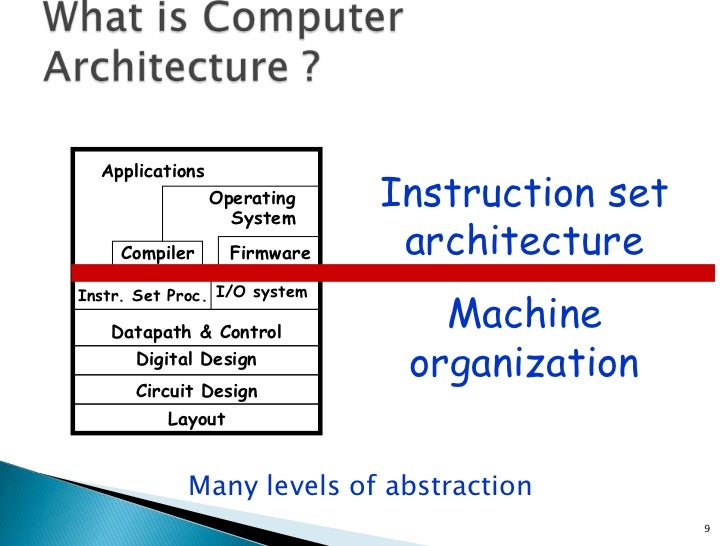 What is Computer Architecture ?

Applications
Operating System
Compiler
Firmware
Instr. Set Proc.
I/O system
Datapath & Control
Digital Design
Circuit Design
Layout

Instruction set architecture

Machine organization

Many levels of abstraction

9